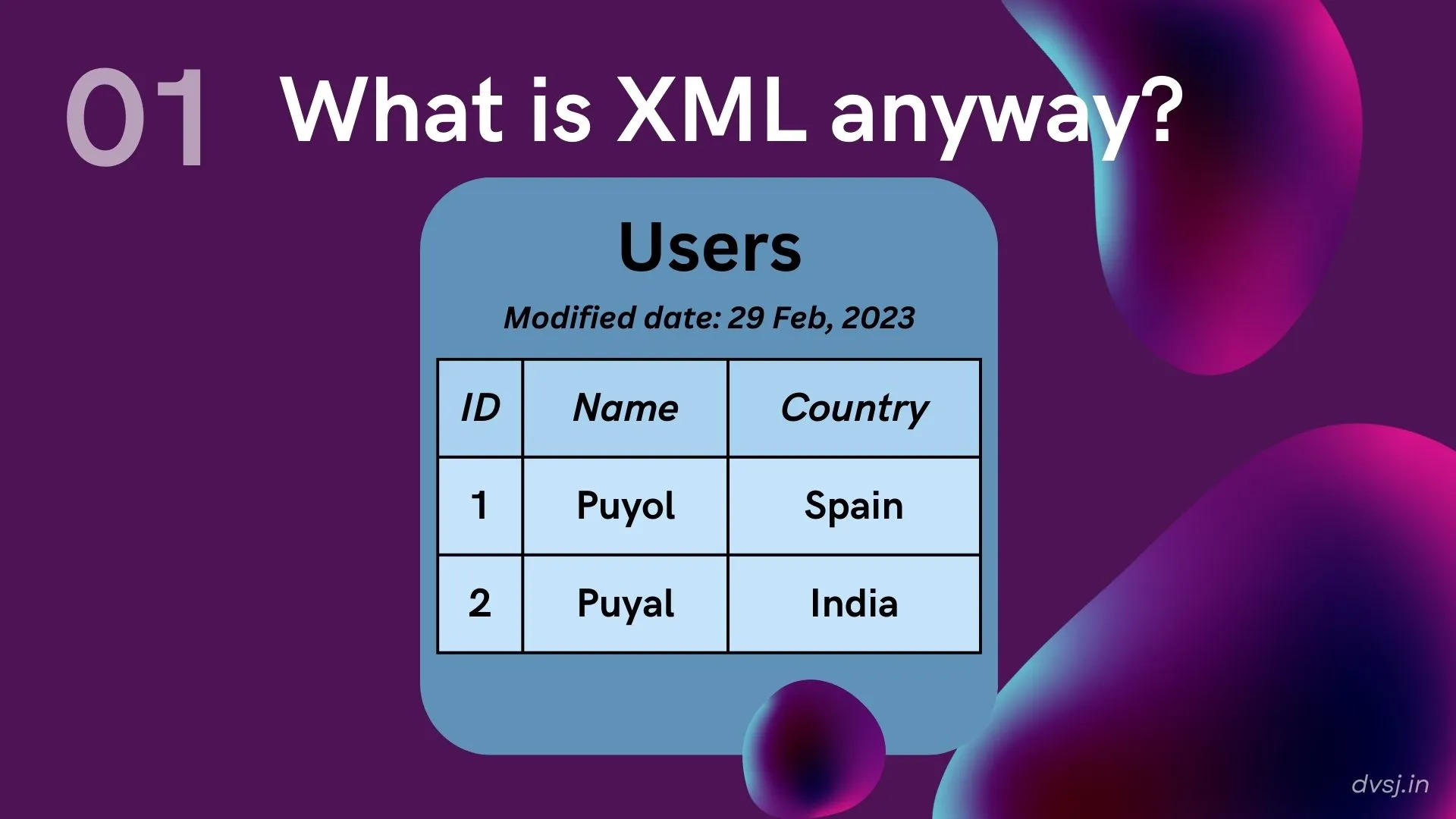 01 What is XML anyway?

Users

Modified date: 29 Feb, 2023

| ID | Name | Country |
|---|---|---|
| 1 | Puyol | Spain |
| 2 | Puyal | India |

dvsj.in